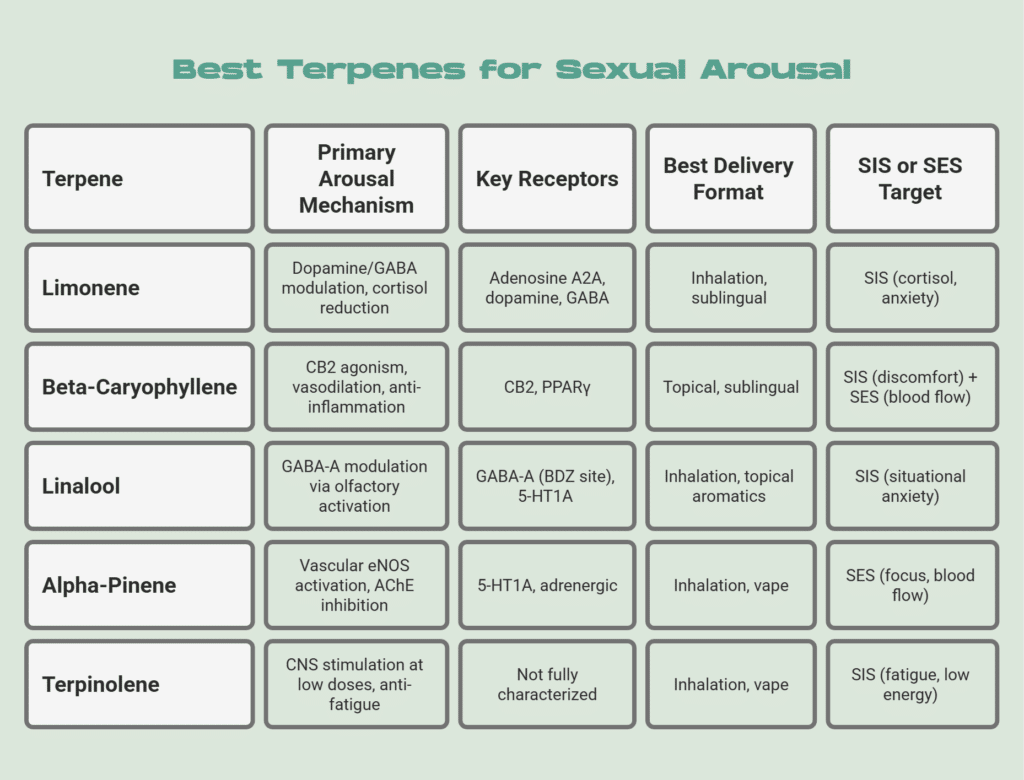 Best Terpenes for Sexual Arousal

| Terpene | Primary Arousal Mechanism | Key Receptors | Best Delivery Format | SIS or SES Target |
|---|---|---|---|---|
| Limonene | Dopamine/GABA modulation, cortisol reduction | Adenosine A2A, dopamine, GABA | Inhalation, sublingual | SIS (cortisol, anxiety) |
| Beta-Caryophyllene | CB2 agonism, vasodilation, anti-inflammation | CB2, PPARγ | Topical, sublingual | SIS (discomfort) + SES (blood flow) |
| Linalool | GABA-A modulation via olfactory activation | GABA-A (BDZ site), 5-HT1A | Inhalation, topical aromatics | SIS (situational anxiety) |
| Alpha-Pinene | Vascular eNOS activation, AChE inhibition | 5-HT1A, adrenergic | Inhalation, vape | SES (focus, blood flow) |
| Terpinolene | CNS stimulation at low doses, anti-fatigue | Not fully characterized | Inhalation, vape | SIS (fatigue, low energy) |